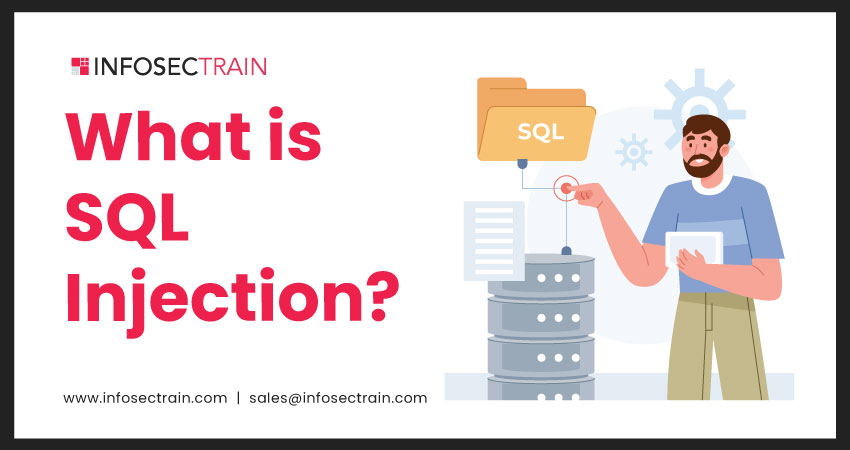 INFOSECTRAIN

What is SQL Injection?

SQL

www.infosectrain.com | sales@infosectrain.com